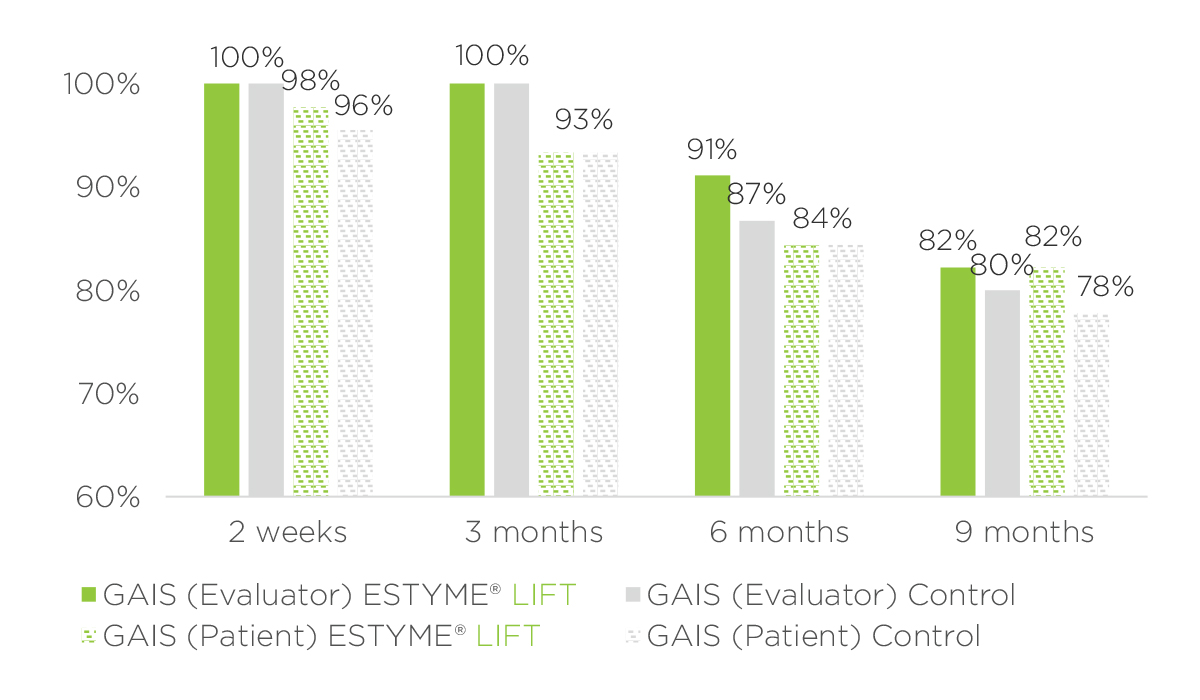 100%
90%
80%
70%
60%

100% 98% 96%
100% 93%
91% 87% 84%
82% 80% 82% 78%

2 weeks
3 months
6 months
9 months

GAIS (Evaluator) ESTYME® LIFT
GAIS (Evaluator) Control
GAIS (Patient) ESTYME® LIFT
GAIS (Patient) Control